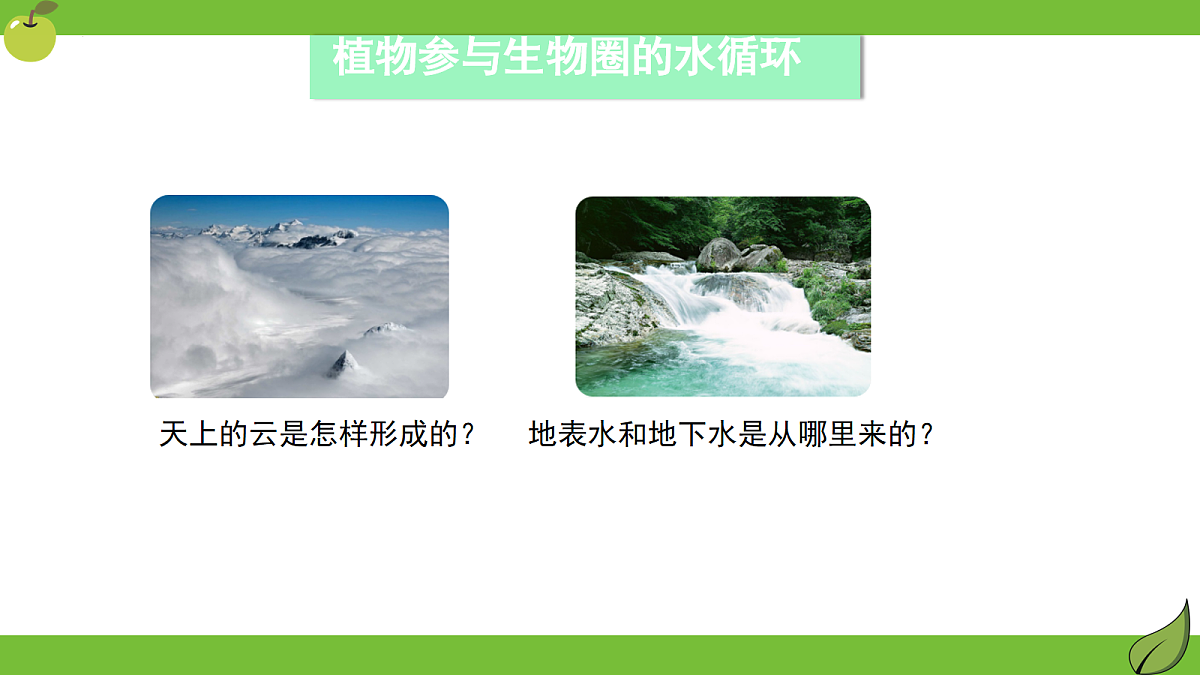 植物参与生物圈的水循环

天上的云是怎样形成的？

地表水和地下水是从哪里来的？